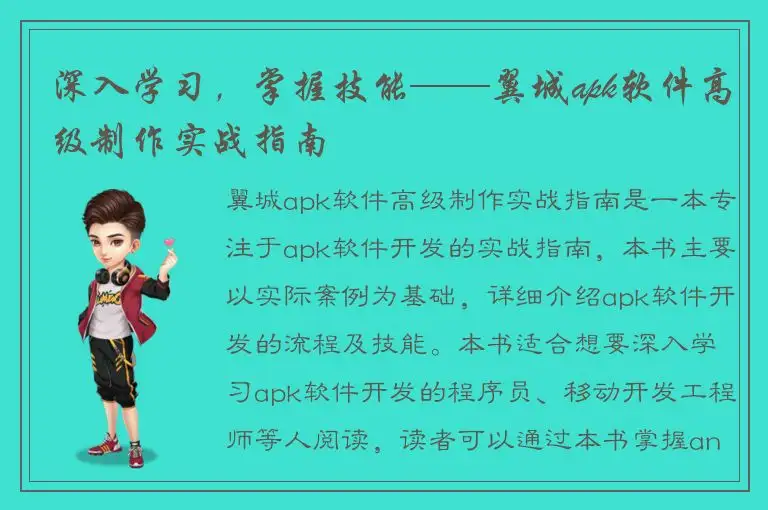 深入学习，掌握技能——翼城apk软件高级制作实战指南

翼城apk软件高级制作实战指南是一本专注于apk软件开发的实战指南，本书主要以实际案例为基础，详细介绍apk软件开发的流程及技能。本书适合想要深入学习apk软件开发的程序员、移动开发工程师等人阅读，读者可以通过本书掌握an